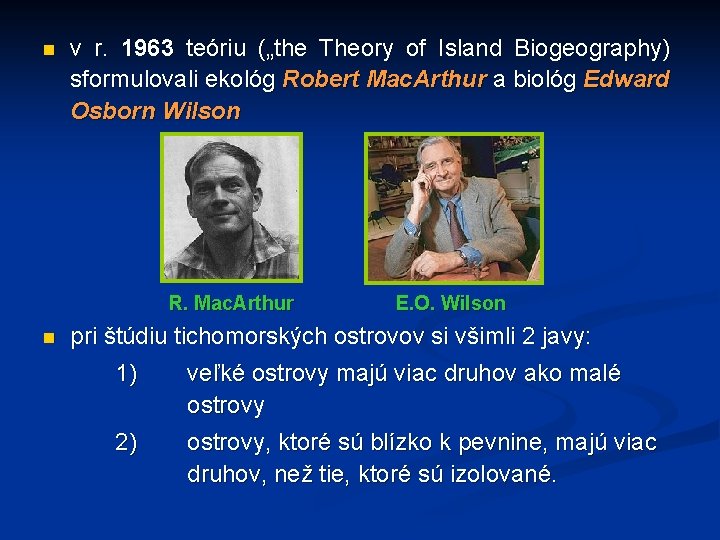 v r. 1963 teóriu („the Theory of Island Biogeography) sformulovali ekológ Robert MacArthur a biológ Edward Osborn Wilson

R. MacArthur

E.O. Wilson

pri štúdiu tichomorských ostrovov si všimli 2 javy:

1) veľké ostrovy majú viac druhov ako malé ostrovy

2) ostrovy, ktoré sú blízko k pevnine, majú viac druhov, než tie, ktoré sú izolované.